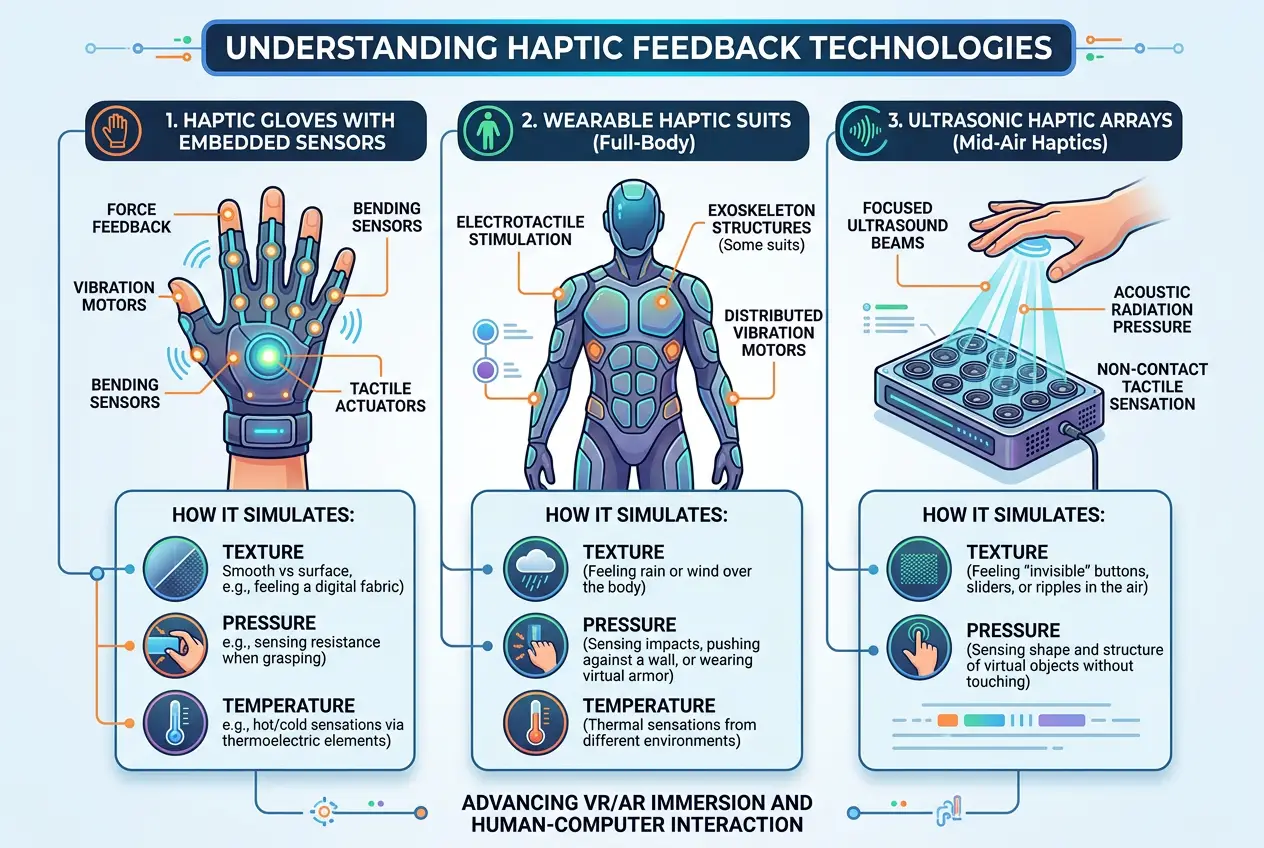 UNDERSTANDING HAPTIC FEEDBACK TECHNOLOGIES

1. HAPTIC GLOVES WITH EMBEDDED SENSORS

FORCE FEEDBACK
BENDING SENSORS
VIBRATION MOTORS
BENDING SENSORS
TACTILE ACTUATORS

HOW IT SIMULATES:

TEXTURE
Smooth vs surface, e.g., feeling a digital fabric)

PRESSURE
e.g., sensing resistance when grasping)

TEMPERATURE
e.g., hot/cold sensations via thermoelectric elements)

2. WEARABLE HAPTIC SUITS (Full-Body)

ELECTROTACTILE STIMULATION
EXOSKELETON STRUCTURES (Some suits)
DISTRIBUTED VIBRATION MOTORS

HOW IT SIMULATES:

TEXTURE
(Feeling rain or wind over the body)

PRESSURE
(Sensing impacts, pushing against a wall, or wearing virtual armor)

TEMPERATURE
(Thermal sensations from different environments)

3. ULTRASONIC HAPTIC ARRAYS (Mid-Air Haptics)

FOCUSED ULTRASOUND BEAMS
ACOUSTIC RADIATION PRESSURE
NON-CONTACT TACTILE SENSATION

HOW IT SIMULATES:

TEXTURE
(Feeling "invisible" buttons, sliders, or ripples in the air)

PRESSURE
(Sensing shape and structure of virtual objects without touching)

ADVANCING VR/AR IMMERSION AND HUMAN-COMPUTER INTERACTION